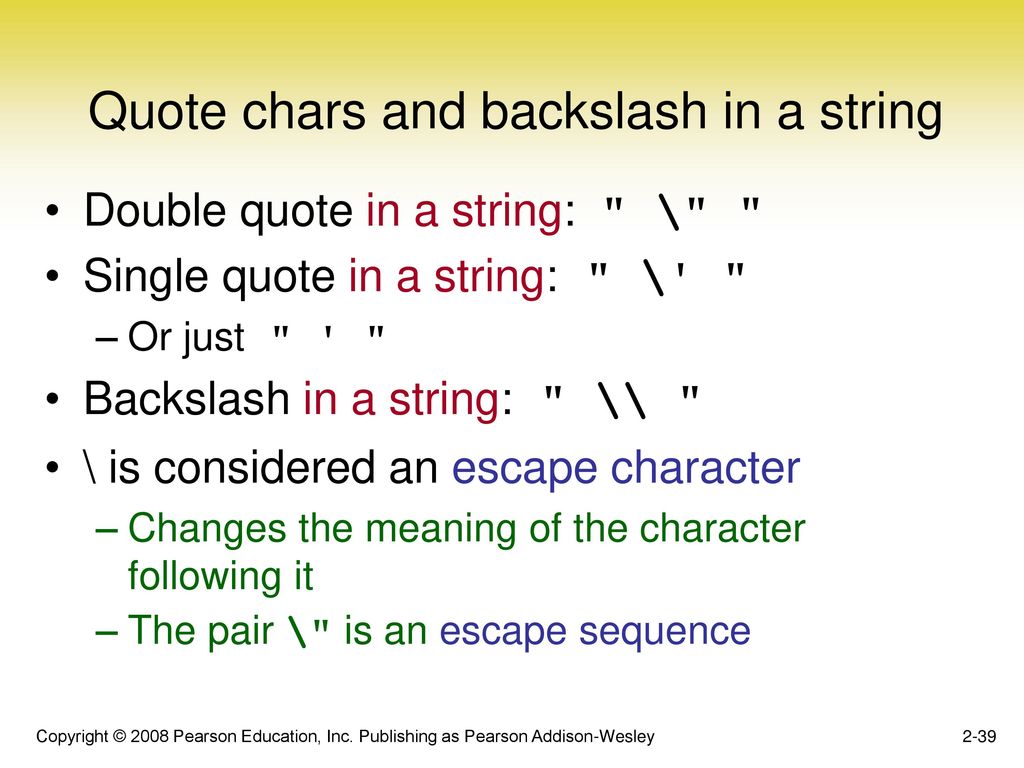 Quote chars and backslash in a string

• Double quote in a string: " \" "
• Single quote in a string: " \' "
– Or just " ' "
• Backslash in a string: " \\ "
• \ is considered an escape character
– Changes the meaning of the character following it
– The pair \" is an escape sequence

Copyright © 2008 Pearson Education, Inc. Publishing as Pearson Addison-Wesley

2-39